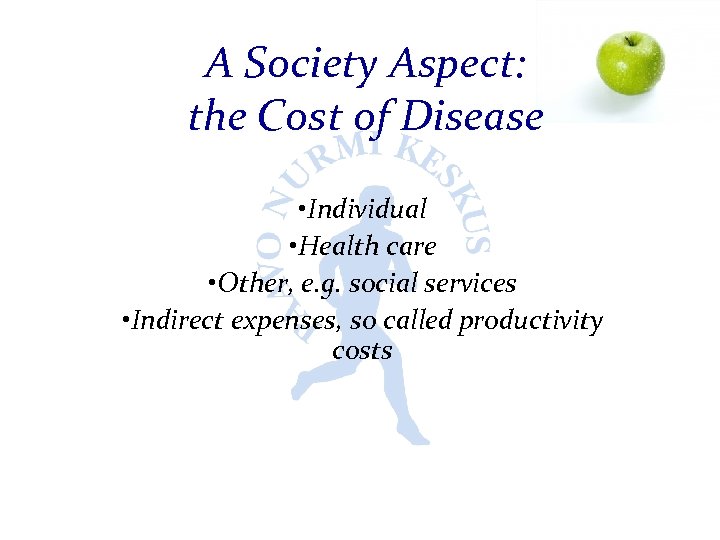 A Society Aspect:
the Cost of Disease

PAAVO NURMI KESKUS

•Individual
•Health care
•Other, e.g. social services
•Indirect expenses, so called productivity costs